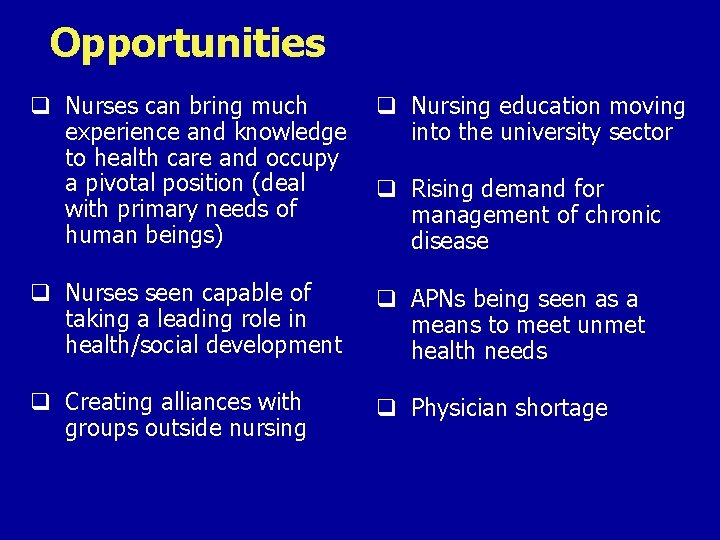 Opportunities

❑ Nurses can bring much experience and knowledge to health care and occupy a pivotal position (deal with primary needs of human beings)

❑ Nurses seen capable of taking a leading role in health/social development

❑ Creating alliances with groups outside nursing

❑ Nursing education moving into the university sector

❑ Rising demand for management of chronic disease

❑ APNs being seen as a means to meet unmet health needs

❑ Physician shortage